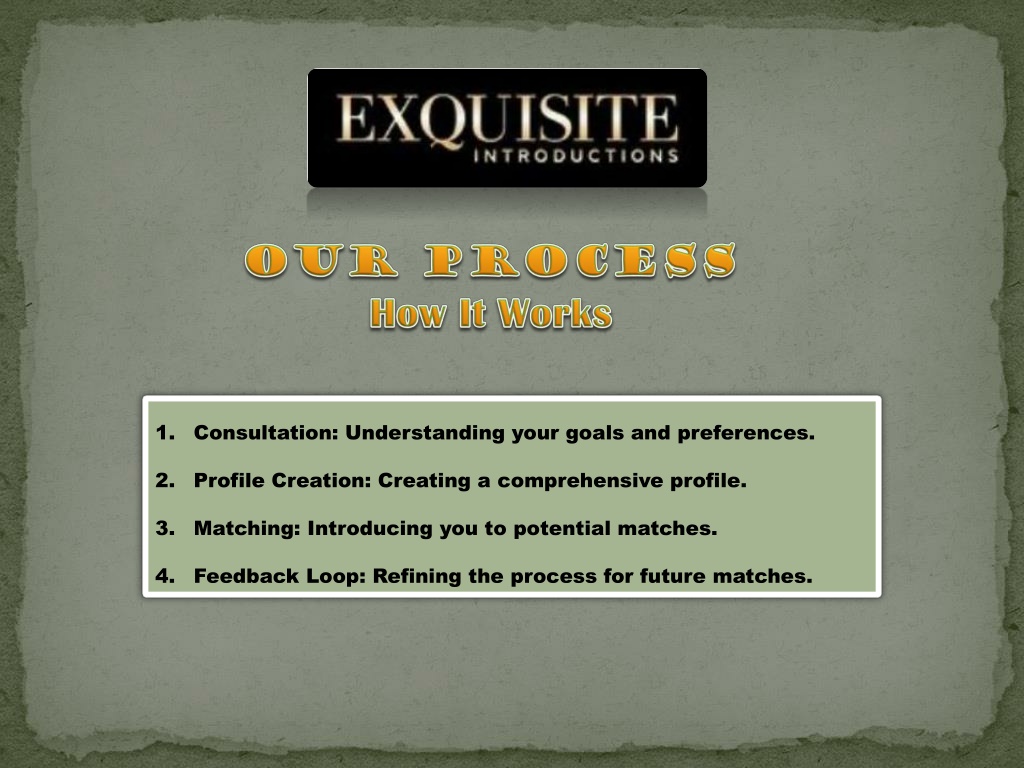 EXQUISITE
INTRODUCTIONS

OUR PROCESS
How It Works

1. Consultation: Understanding your goals and preferences.

2. Profile Creation: Creating a comprehensive profile.

3. Matching: Introducing you to potential matches.

4. Feedback Loop: Refining the process for future matches.